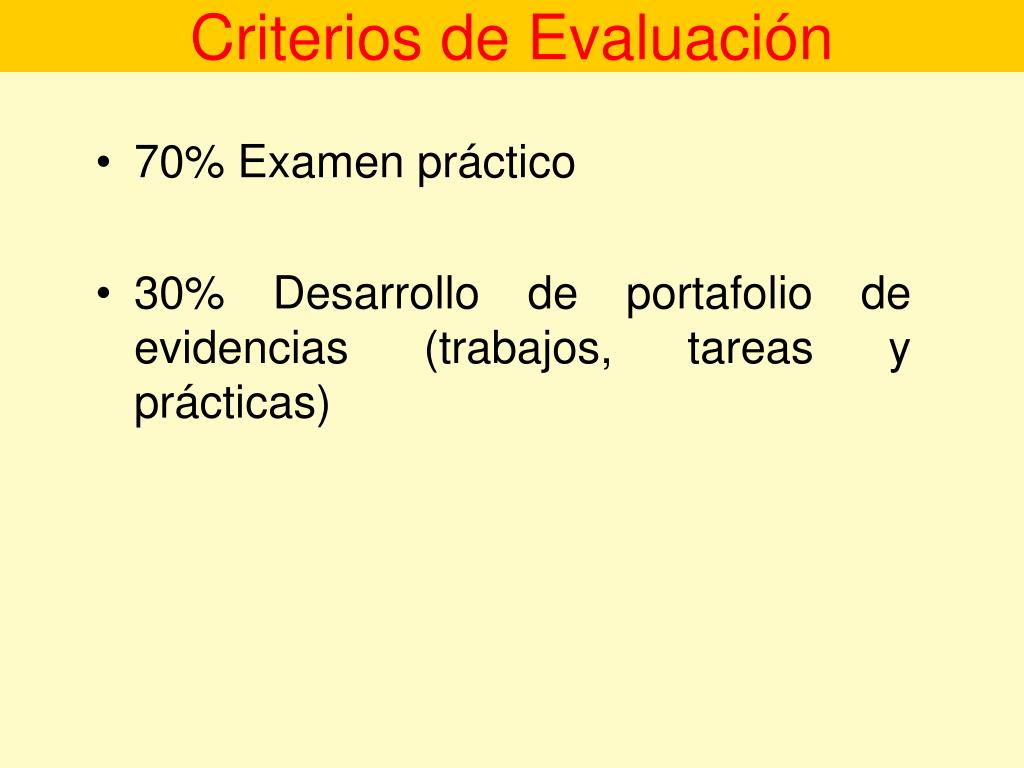 Criterios de Evaluación

• 70% Examen práctico

• 30% Desarrollo de portafolio de evidencias (trabajos, tareas y prácticas)